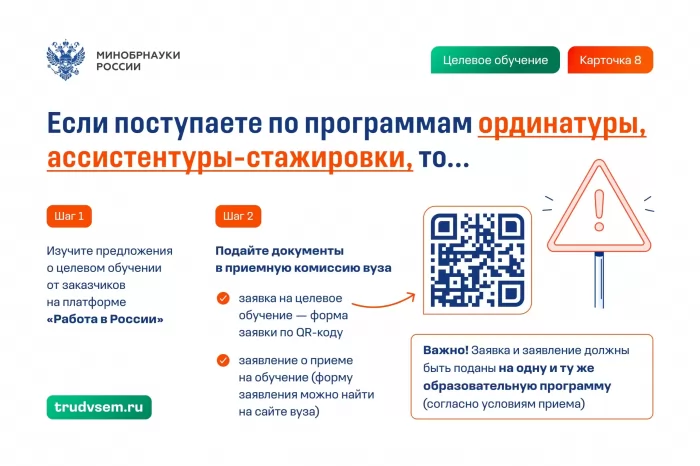 МИНОБРНАУКИ РОССИИ

Целевое обучение

Карточка 8

Если поступаете по программам ординатуры, ассистентуры-стажировки, то...

Шаг 1

Изучите предложения о целевом обучении от заказчиков на платформе «Работа в России»

trudvsem.ru

Шаг 2

Подайте документы в приемную комиссию вуза

заявка на целевое обучение — форма заявки по QR-коду

заявление о приеме на обучение (форму заявления можно найти на сайте вуза)

Важно! Заявка и заявление должны быть поданы на одну и ту же образовательную программу (согласно условиям приема)